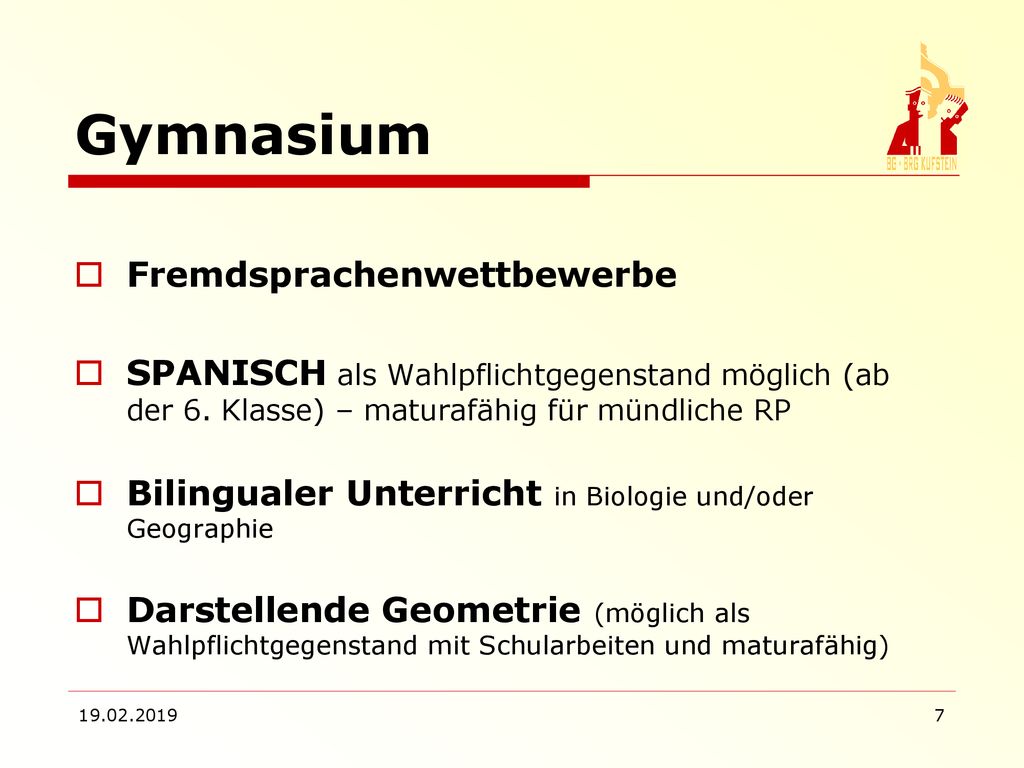 Gymnasium

BG · BRG KUFSTEIN

Fremdsprachenwettbewerbe

SPANISCH als Wahlpflichtgegenstand möglich (ab der 6. Klasse) – maturafähig für mündliche RP

Bilingualer Unterricht in Biologie und/oder Geographie

Darstellende Geometrie (möglich als Wahlpflichtgegenstand mit Schularbeiten und maturafähig)

19.02.2019

7